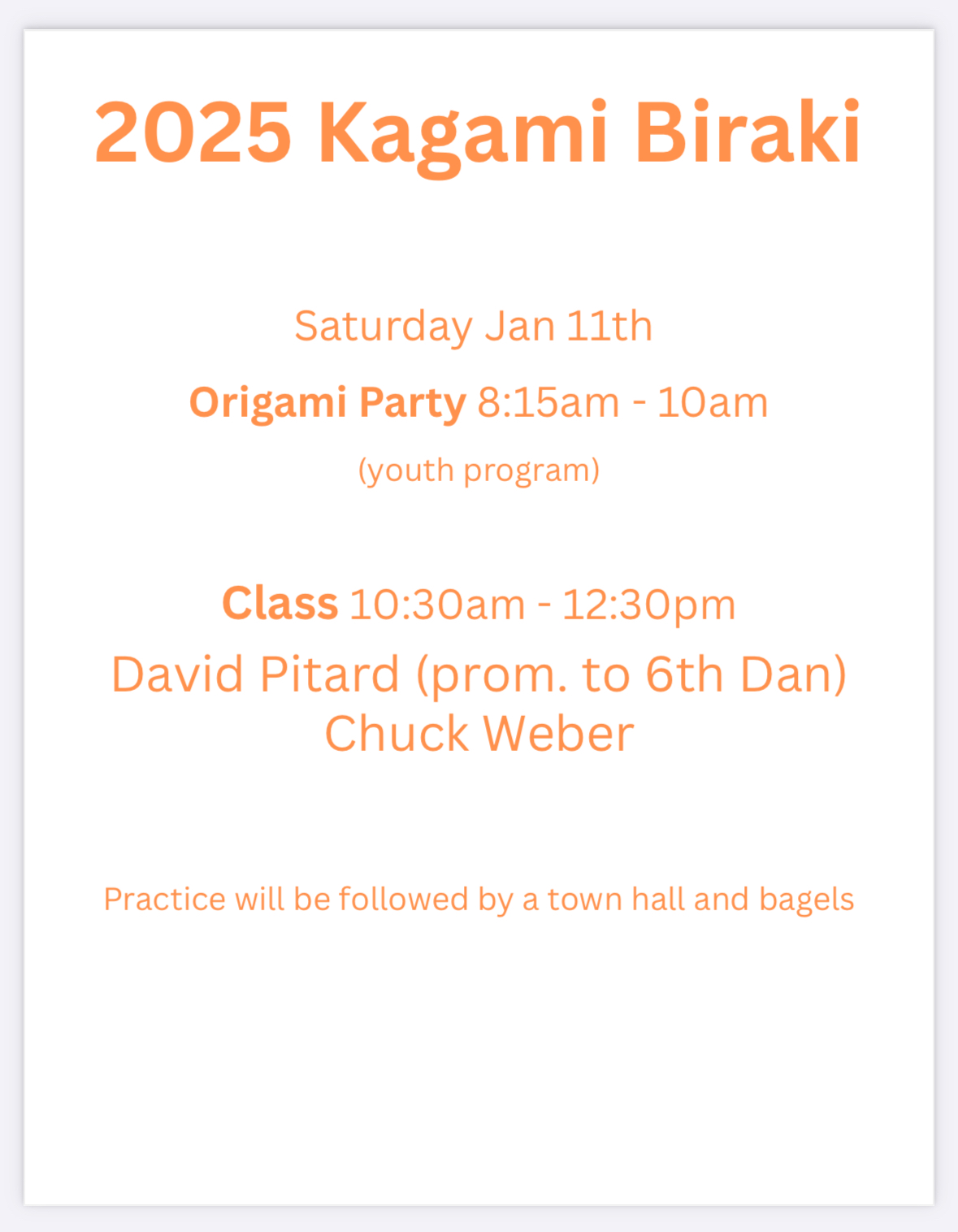 2025 Kagami Biraki

Saturday Jan 11th

Origami Party 8:15am - 10am

(youth program)

Class 10:30am - 12:30pm

David Pitard (prom. to 6th Dan)
Chuck Weber

Practice will be followed by a town hall and bagels